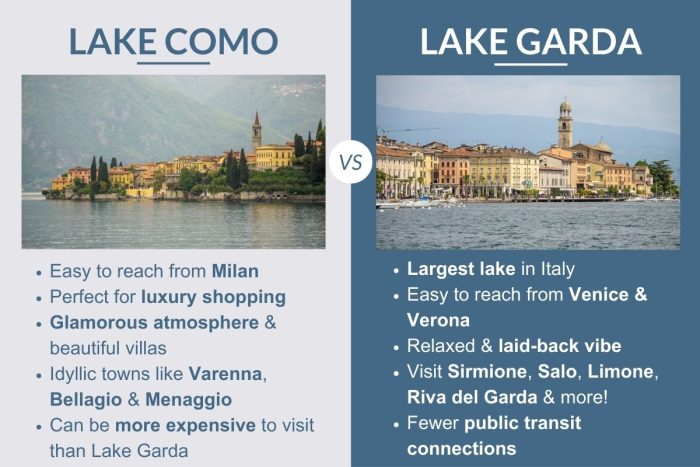 LAKE COMO

VS

- Easy to reach from Milan
- Perfect for luxury shopping
- Glamorous atmosphere & beautiful villas
- Idyllic towns like Varenna, Bellagio & Menaggio
- Can be more expensive to visit than Lake Garda

LAKE GARDA

- Largest lake in Italy
- Easy to reach from Venice & Verona
- Relaxed & laid-back vibe
- Visit Sirmione, Salo, Limone, Riva del Garda & more!
- Fewer public transit connections